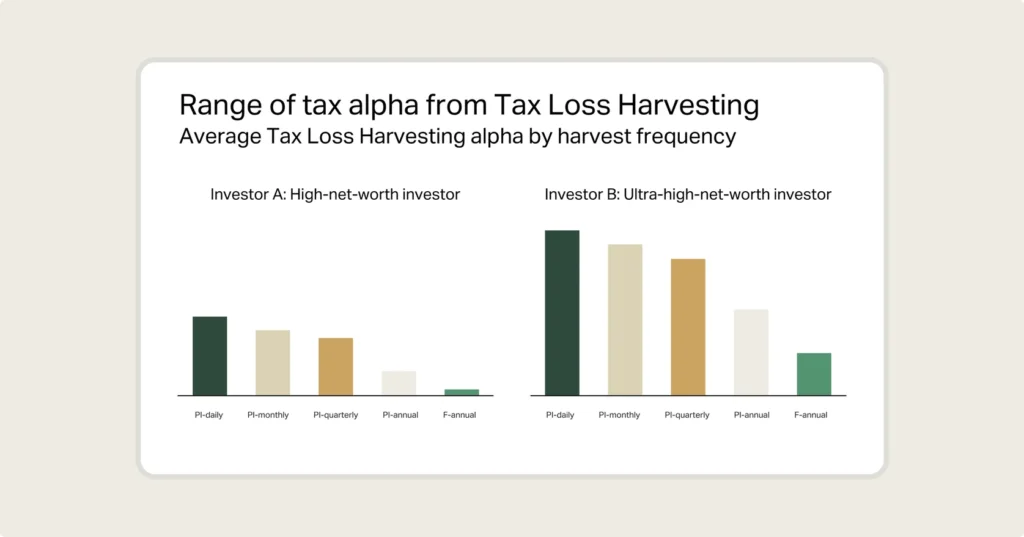 Range of tax alpha from Tax Loss Harvesting
Average Tax Loss Harvesting alpha by harvest frequency

Investor A: High-net-worth investor

PI-daily
PI-monthly
PI-quarterly
PI-annual
F-annual

Investor B: Ultra-high-net-worth investor

PI-daily
PI-monthly
PI-quarterly
PI-annual
F-annual